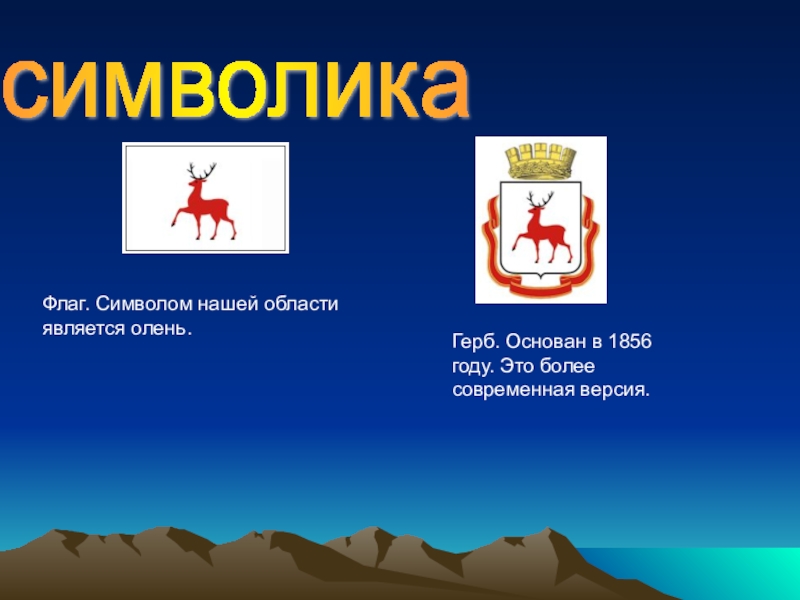 символика

Флаг. Символом нашей области является олень.

Герб. Основан в 1856 году. Это более современная версия.